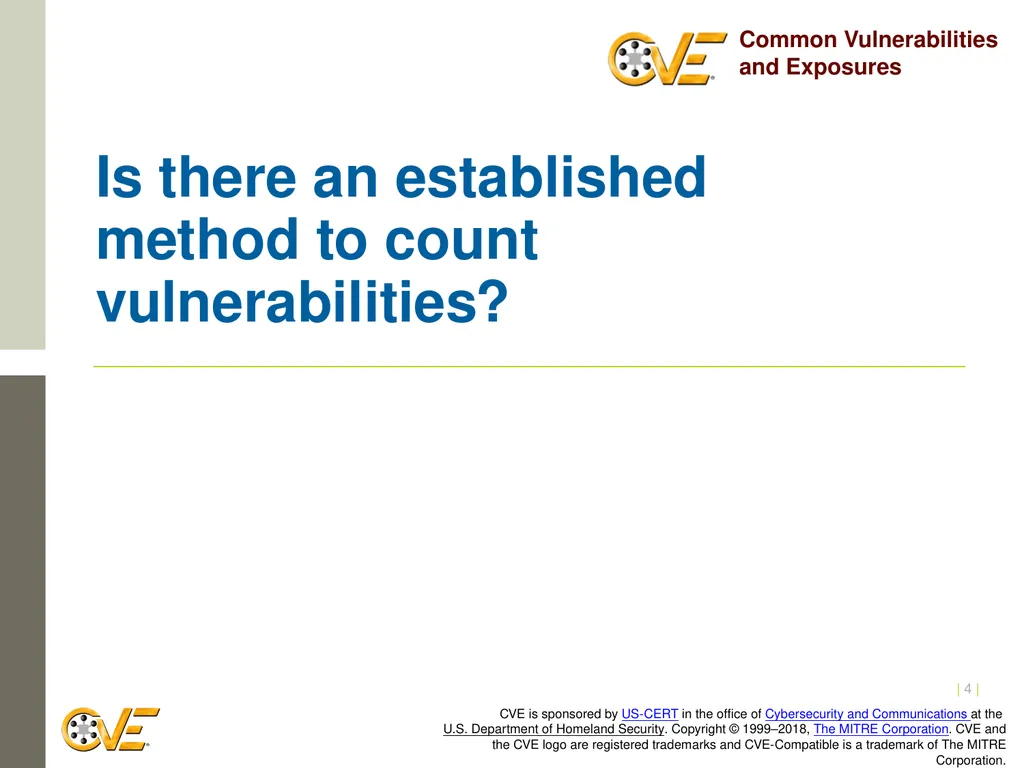 CVE

Common Vulnerabilities and Exposures

Is there an established method to count vulnerabilities?

| 4 |

CVE

CVE is sponsored by US-CERT in the office of Cybersecurity and Communications at the U.S. Department of Homeland Security. Copyright © 1999–2018, The MITRE Corporation. CVE and the CVE logo are registered trademarks and CVE-Compatible is a trademark of The MITRE Corporation.